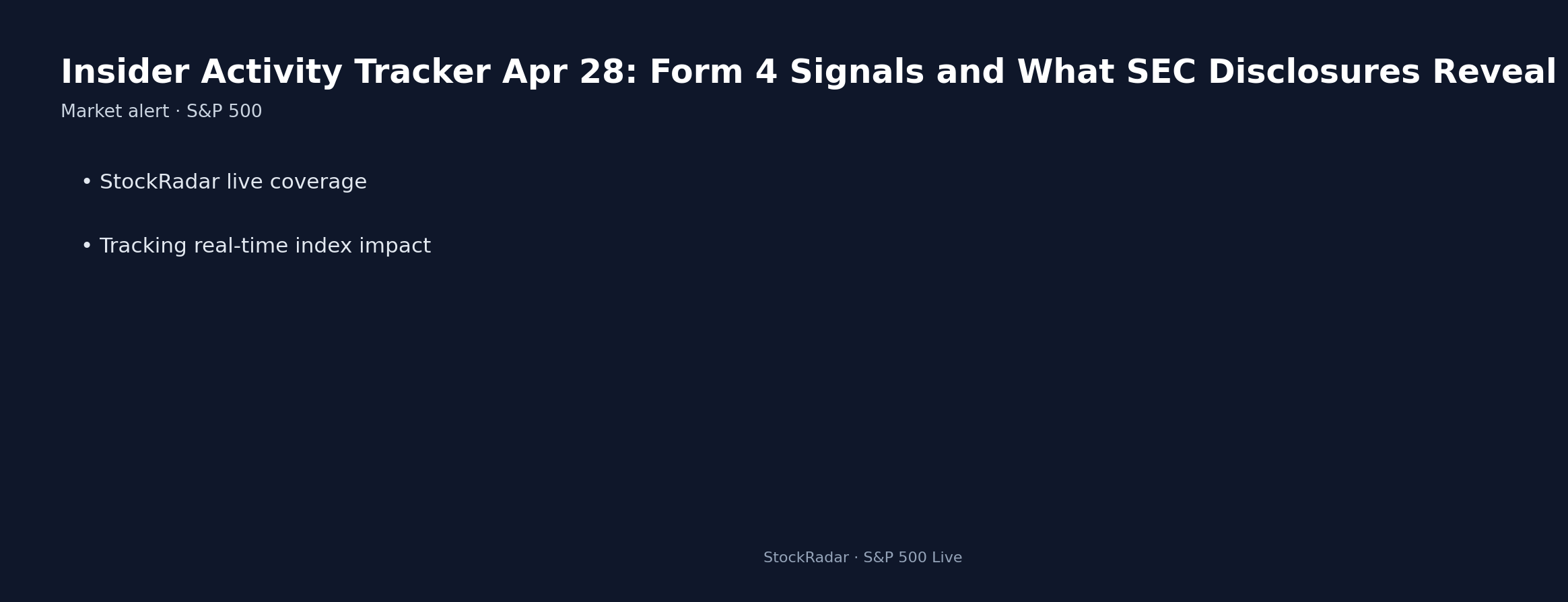 Insider Activity Tracker Apr 28: Form 4 Signals and What SEC Disclosures Reveal

Market alert · S&P 500

• StockRadar live coverage

• Tracking real-time index impact

StockRadar · S&P 500 Live